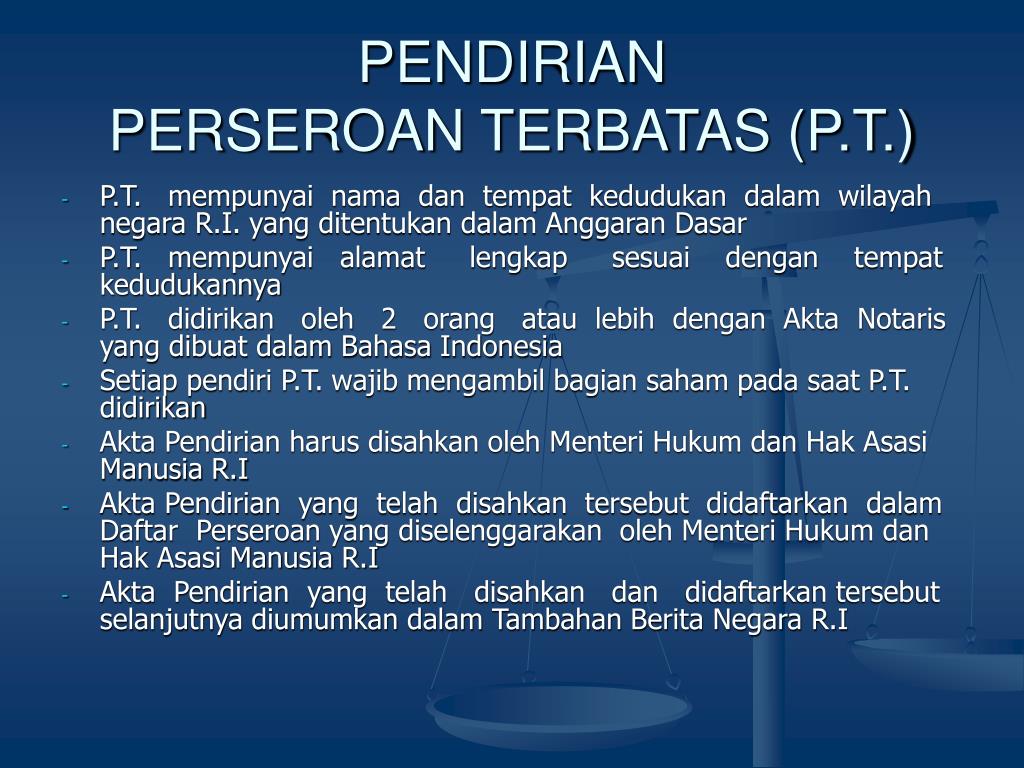 PENDIRIAN
PERSEROAN TERBATAS (P.T.)

- P.T. mempunyai nama dan tempat kedudukan dalam wilayah negara R.I. yang ditentukan dalam Anggaran Dasar
- P.T. mempunyai alamat lengkap sesuai dengan tempat kedudukannya
- P.T. didirikan oleh 2 orang atau lebih dengan Akta Notaris yang dibuat dalam Bahasa Indonesia
- Setiap pendiri P.T. wajib mengambil bagian saham pada saat P.T. didirikan
- Akta Pendirian harus disahkan oleh Menteri Hukum dan Hak Asasi Manusia R.I
- Akta Pendirian yang telah disahkan tersebut didaftarkan dalam Daftar Perseroan yang diselenggarakan oleh Menteri Hukum dan Hak Asasi Manusia R.I
- Akta Pendirian yang telah disahkan dan didaftarkan tersebut selanjutnya diumumkan dalam Tambahan Berita Negara R.I